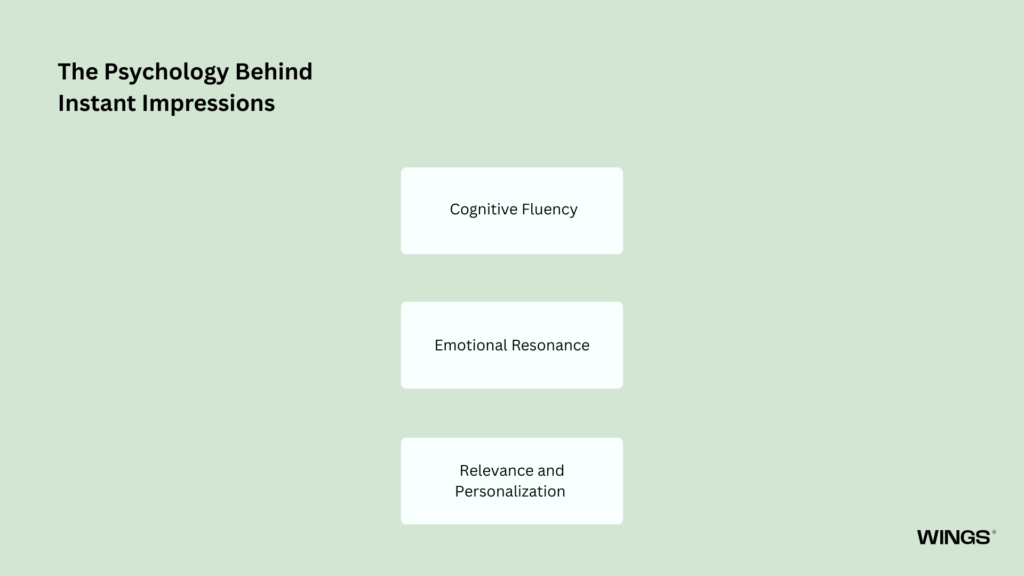 The Psychology Behind
Instant Impressions

Cognitive Fluency

Emotional Resonance

Relevance and Personalization

WINGS®